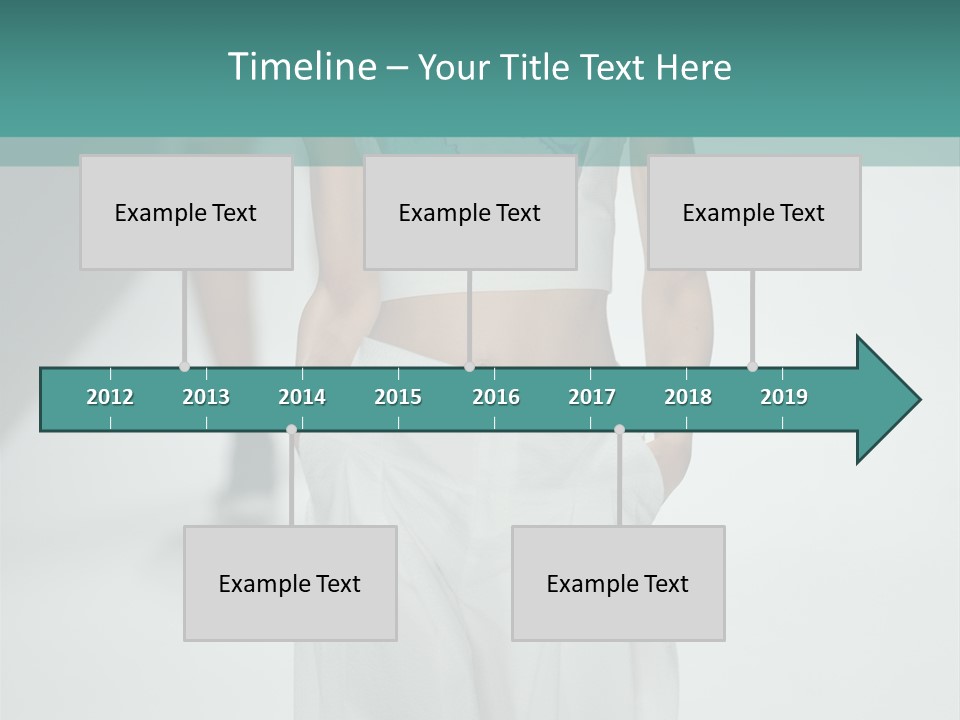 Timeline – Your Title Text Here

Example Text

Example Text

Example Text

2012 2013 2014 2015 2016 2017 2018 2019

Example Text

Example Text